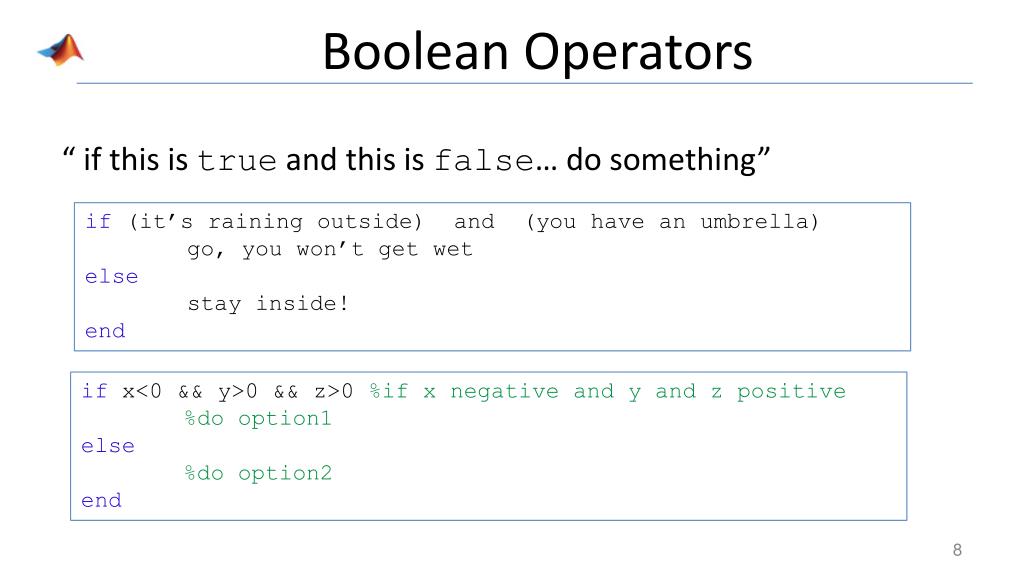 Boolean Operators

“ if this is true and this is false… do something”

if (it’s raining outside) and (you have an umbrella)
go, you won’t get wet
else
stay inside!
end

if x<0 && y>0 && z>0 %if x negative and y and z positive
%do option1
else
%do option2
end

8